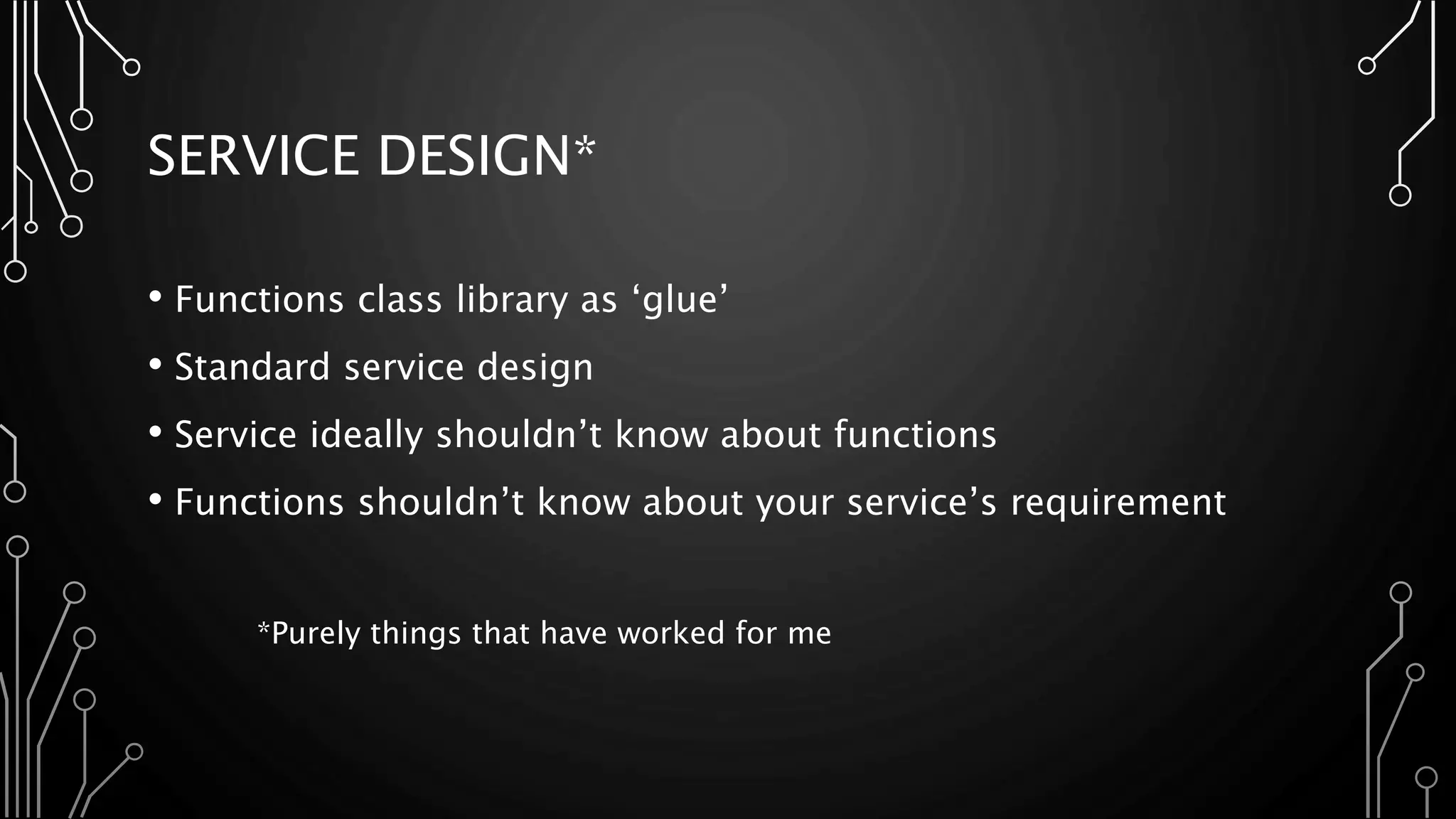 SERVICE DESIGN*

• Functions class library as ‘glue’
• Standard service design
• Service ideally shouldn’t know about functions
• Functions shouldn’t know about your service’s requirement

*Purely things that have worked for me